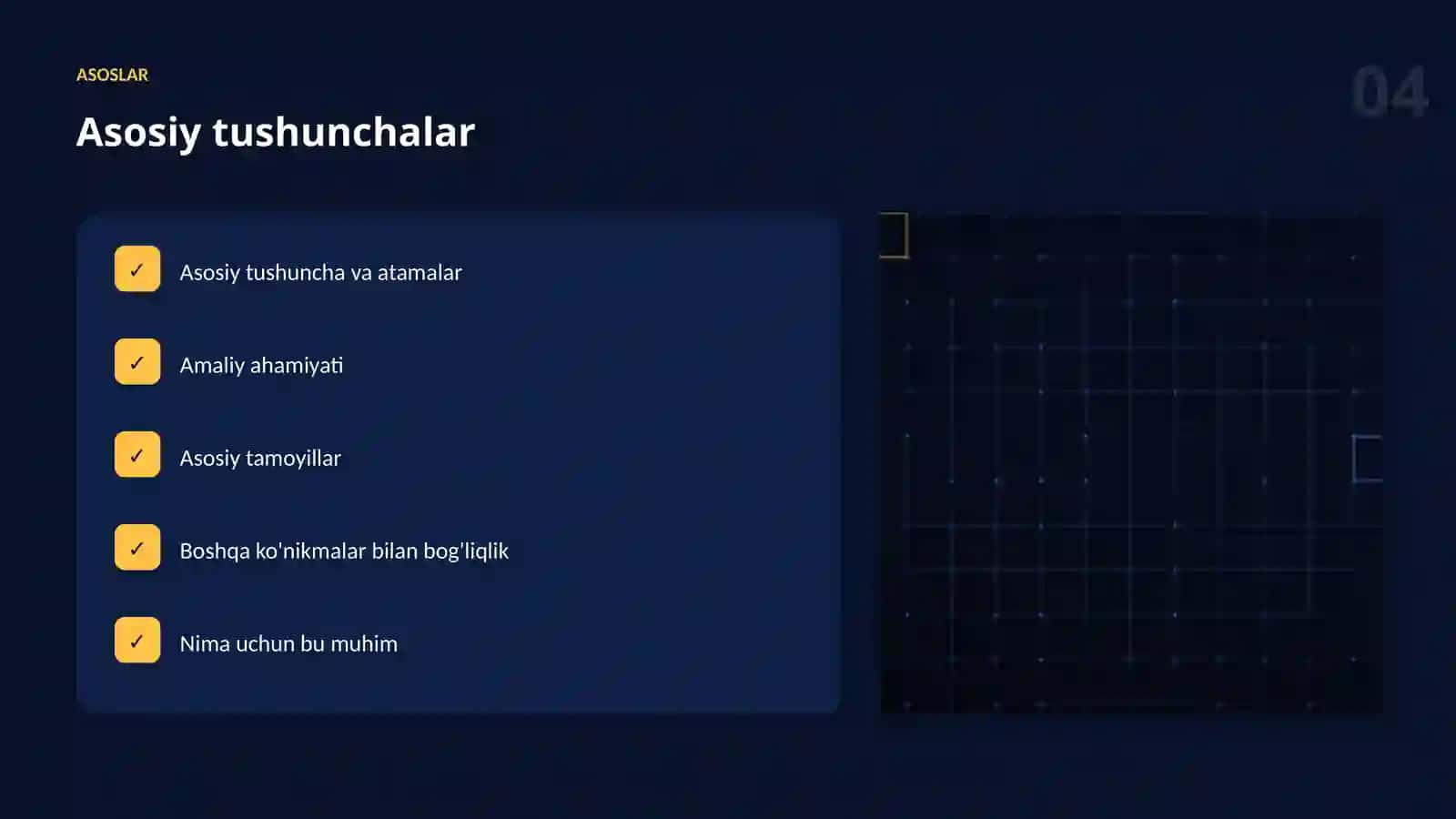 ASOSLAR

04

Asosiy tushunchalar

✓ Asosiy tushuncha va atamalar

✓ Amaliy ahamiyati

✓ Asosiy tamoyillar

✓ Boshqa ko'nikmalar bilan bog'liqlik

✓ Nima uchun bu muhim